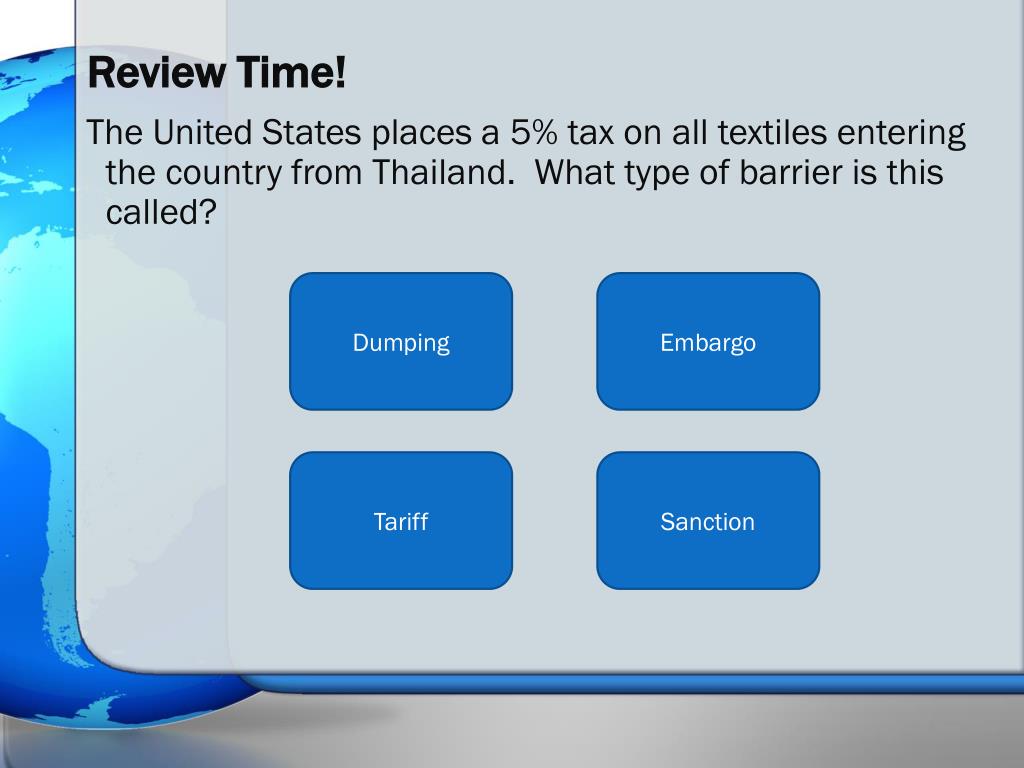 Review Time!

The United States places a 5% tax on all textiles entering the country from Thailand.  What type of barrier is this called?

Dumping

Embargo

Tariff

Sanction